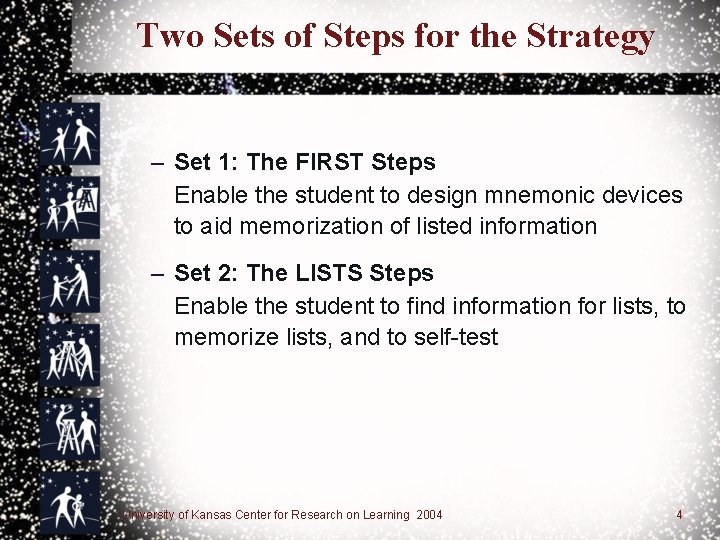 Two Sets of Steps for the Strategy

– Set 1: The FIRST Steps
Enable the student to design mnemonic devices to aid memorization of listed information

– Set 2: The LISTS Steps
Enable the student to find information for lists, to memorize lists, and to self-test

University of Kansas Center for Research on Learning 2004

4